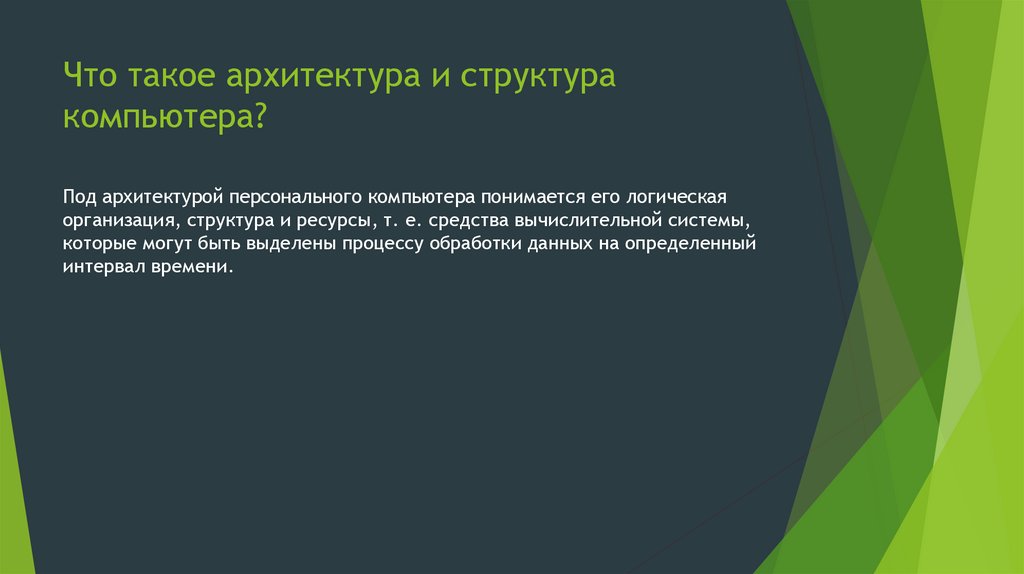 Что такое архитектура и структура компьютера?

Под архитектурой персонального компьютера понимается его логическая организация, структура и ресурсы, т. е. средства вычислительной системы, которые могут быть выделены процессу обработки данных на определенный интервал времени.